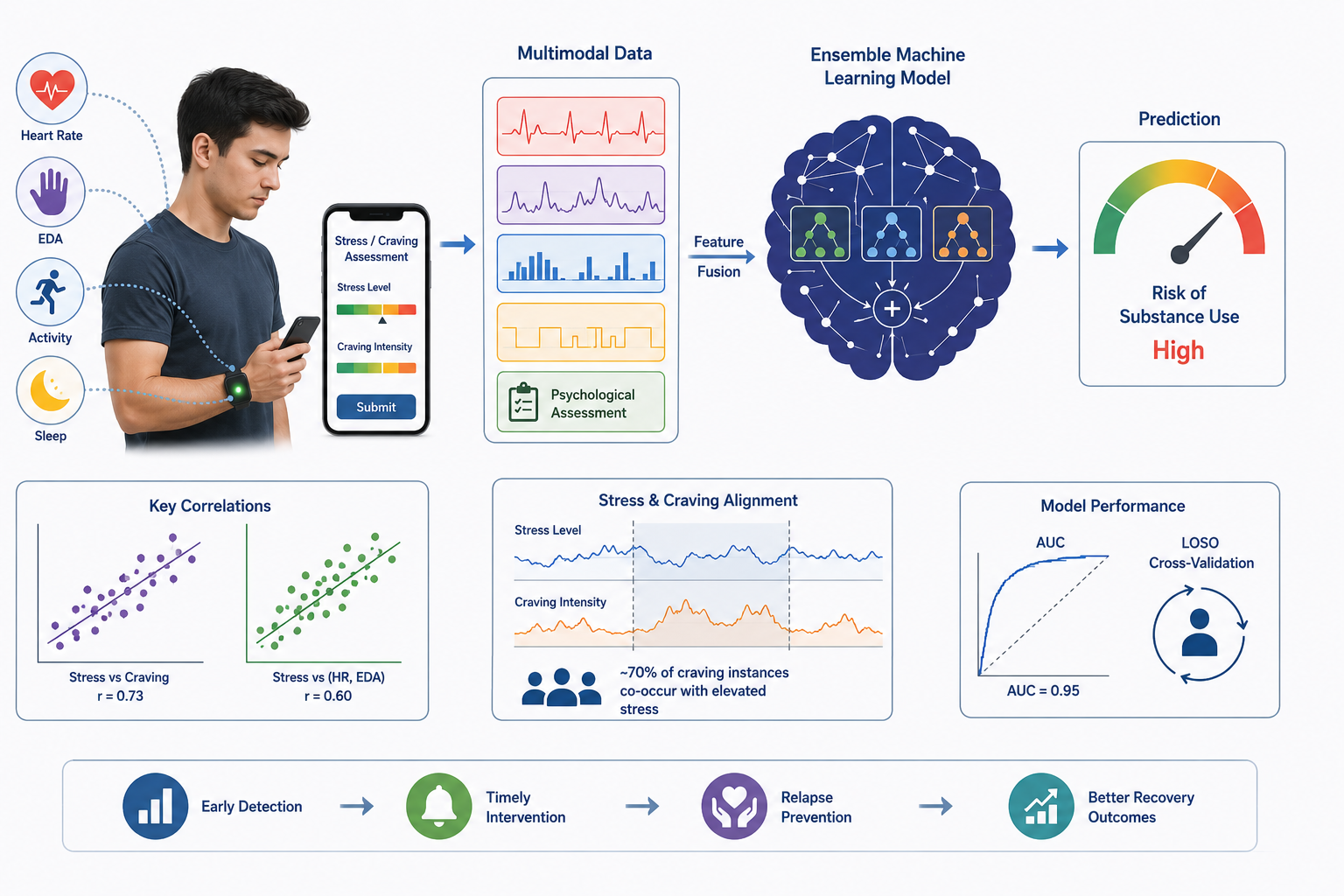 Heart Rate

EDA

Activity

Sleep

Stress / Craving Assessment

Stress Level

Craving Intensity

Submit

Multimodal Data

Psychological Assessment

Feature Fusion

Ensemble Machine Learning Model

Prediction

Risk of Substance Use

High

Key Correlations

Stress vs Craving
r = 0.73

Stress vs (HR, EDA)
r = 0.60

Stress & Craving Alignment

Stress Level

Craving Intensity

~70% of craving instances co-occur with elevated stress

Model Performance

AUC

AUC = 0.95

LOSO Cross-Validation

Early Detection

Timely Intervention

Relapse Prevention

Better Recovery Outcomes